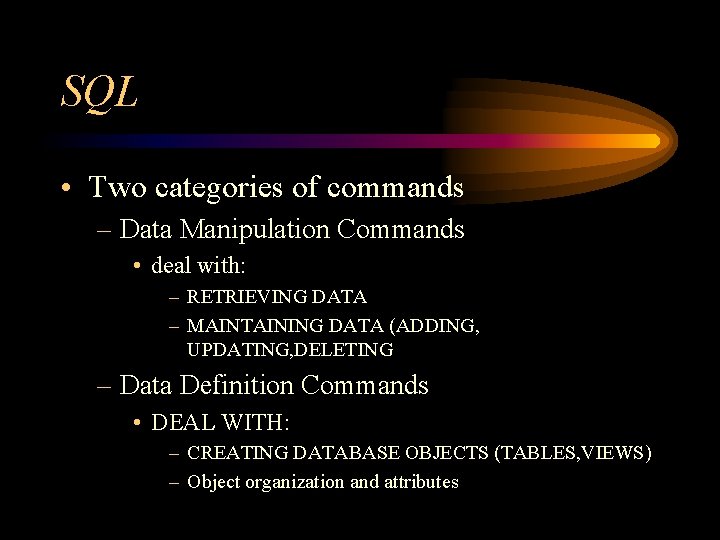 SQL

• Two categories of commands
– Data Manipulation Commands
• deal with:
– RETRIEVING DATA
– MAINTAINING DATA (ADDING, UPDATING,DELETING
– Data Definition Commands
• DEAL WITH:
– CREATING DATABASE OBJECTS (TABLES,VIEWS)
– Object organization and attributes